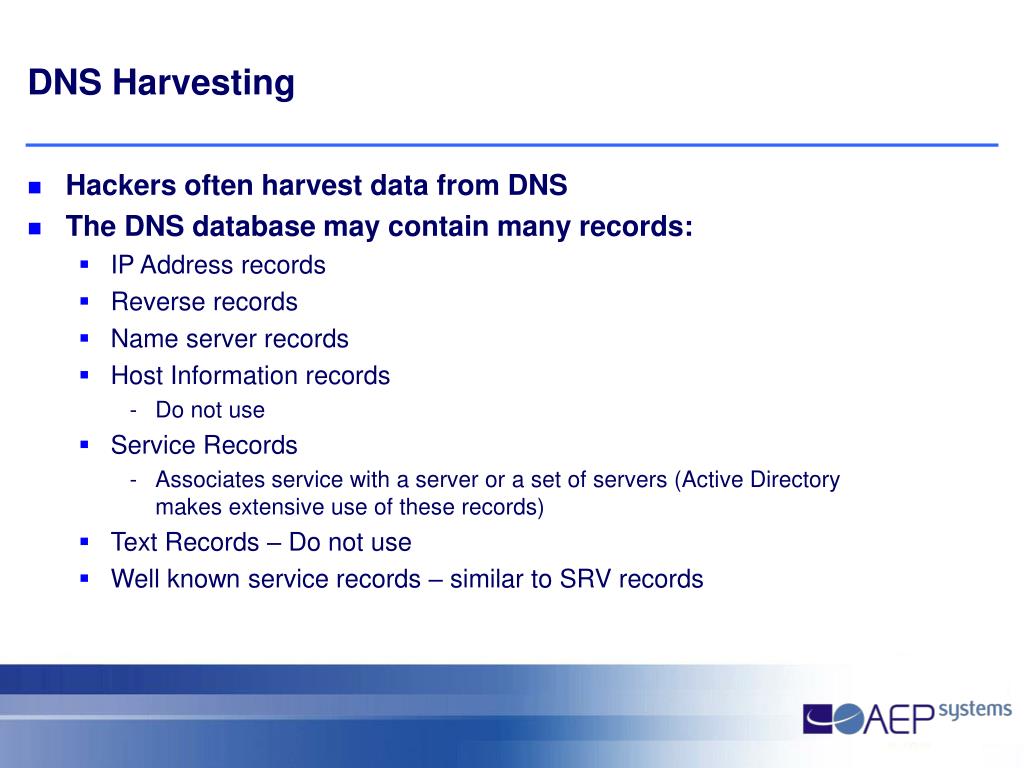 DNS Harvesting

- Hackers often harvest data from DNS
- The DNS database may contain many records:
  - IP Address records
  - Reverse records
  - Name server records
  - Host Information records
    - Do not use
  - Service Records
    - Associates service with a server or a set of servers (Active Directory makes extensive use of these records)
  - Text Records – Do not use
  - Well known service records – similar to SRV records

AEP systems